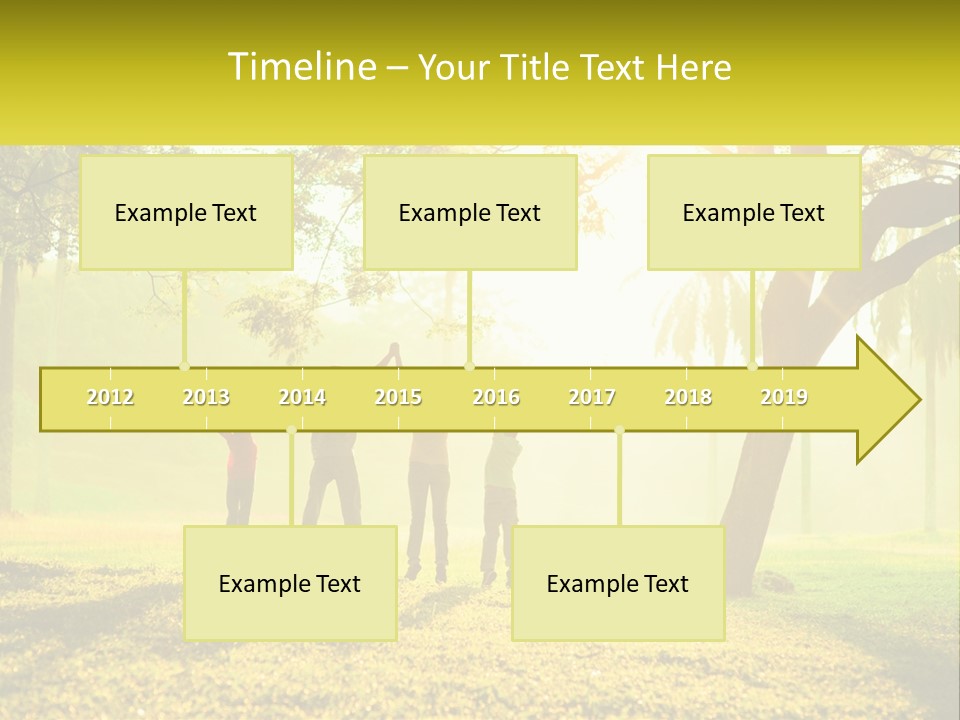 Timeline – Your Title Text Here

Example Text

Example Text

Example Text

2012 2013 2014 2015 2016 2017 2018 2019

Example Text

Example Text